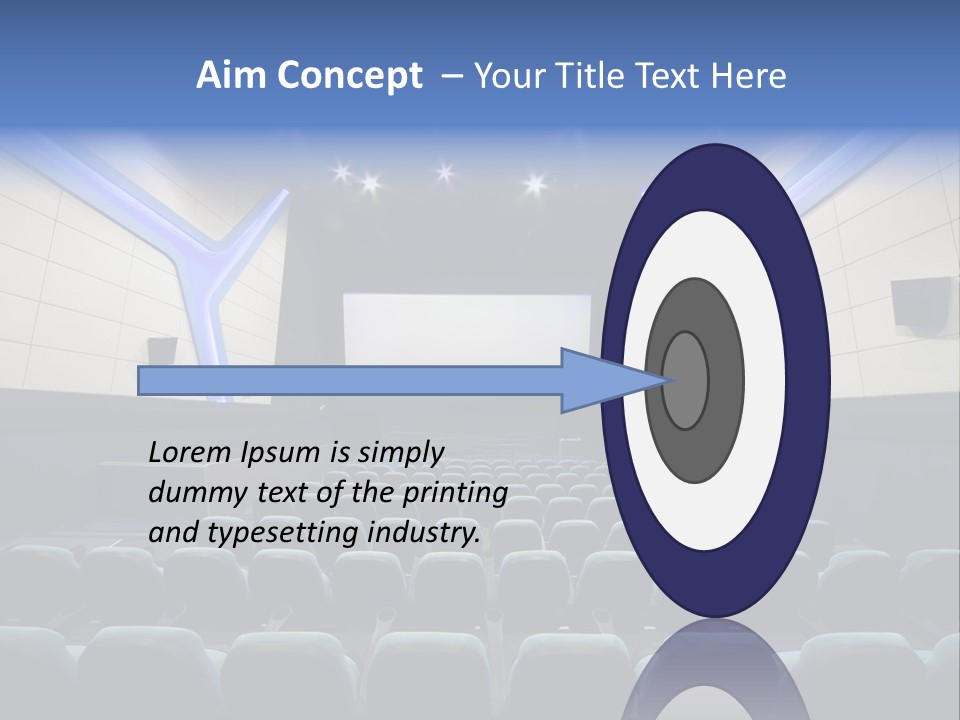 Aim Concept – Your Title Text Here

Lorem Ipsum is simply dummy text of the printing and typesetting industry.